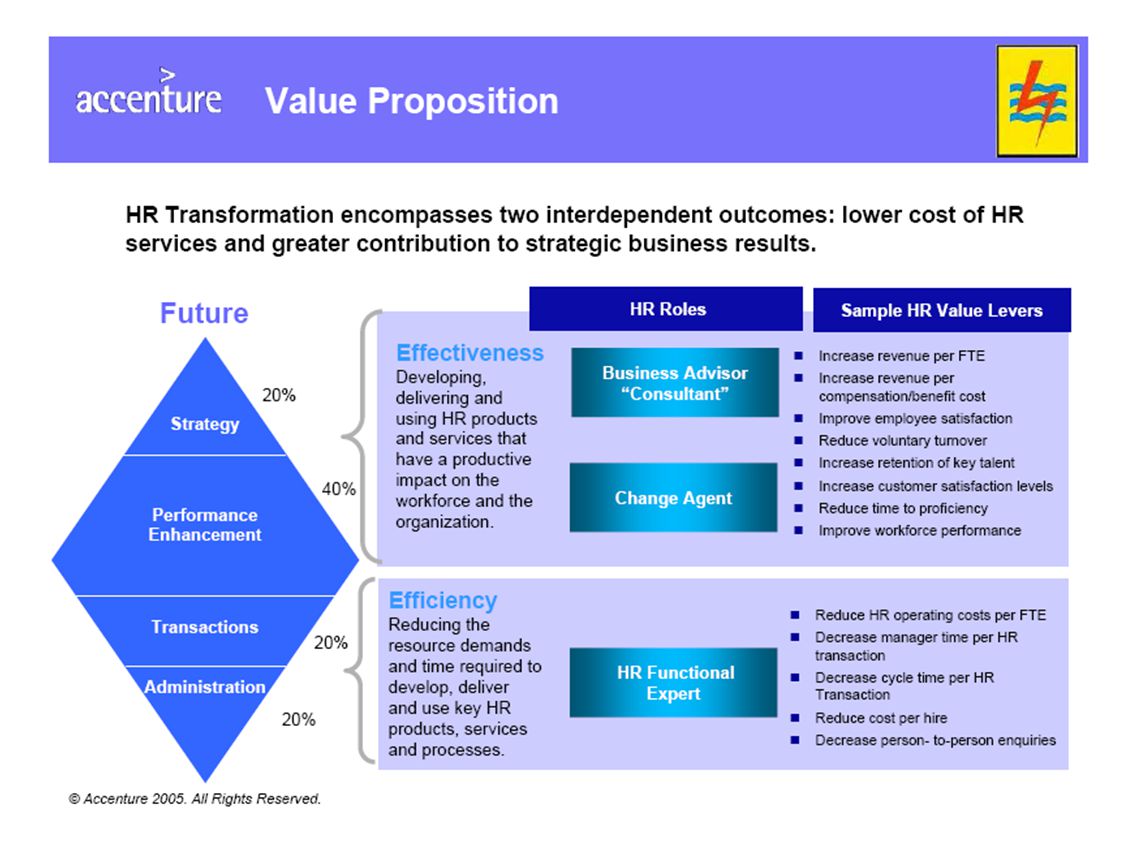 accenture Value Proposition

HR Transformation encompasses two interdependent outcomes: lower cost of HR services and greater contribution to strategic business results.

Future

Strategy 20%

Performance Enhancement 40%

Transactions 20%

Administration 20%

HR Roles

Sample HR Value Levers

Effectiveness
Developing, delivering and using HR products and services that have a productive impact on the workforce and the organization.

Business Advisor "Consultant"

Change Agent

- Increase revenue per FTE
- Increase revenue per compensation/benefit cost
- Improve employee satisfaction
- Reduce voluntary turnover
- Increase retention of key talent
- Increase customer satisfaction levels
- Reduce time to proficiency
- Improve workforce performance

Efficiency
Reducing the resource demands and time required to develop, deliver and use key HR products, services and processes.

HR Functional Expert

- Reduce HR operating costs per FTE
- Decrease manager time per HR transaction
- Decrease cycle time per HR Transaction
- Reduce cost per hire
- Decrease person- to-person enquiries

© Accenture 2005. All Rights Reserved.